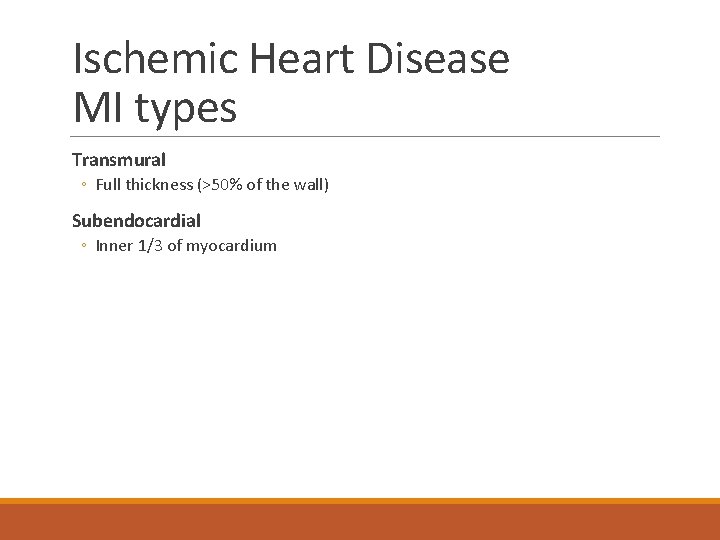 Ischemic Heart Disease
MI types

Transmural
◦ Full thickness (>50% of the wall)

Subendocardial
◦ Inner 1/3 of myocardium